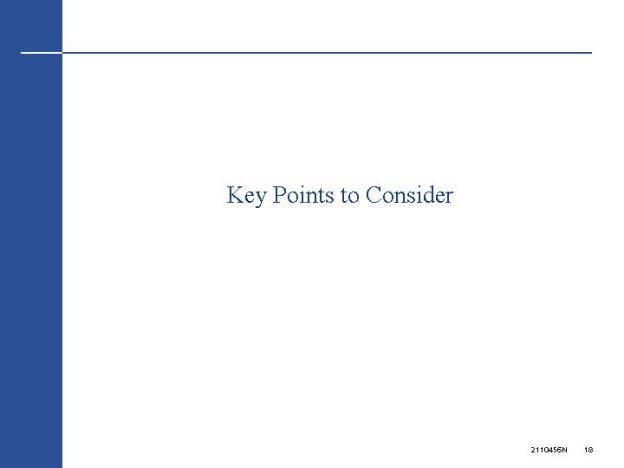 Key Points to Consider

211045SN 18